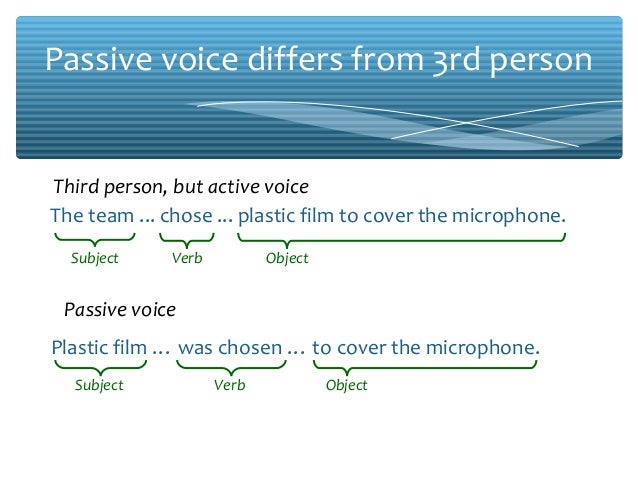 Passive voice differs from 3rd person

Third person, but active voice

The team ... chose ... plastic film to cover the microphone.

Subject Verb Object

Passive voice

Plastic film ... was chosen ... to cover the microphone.

Subject Verb Object